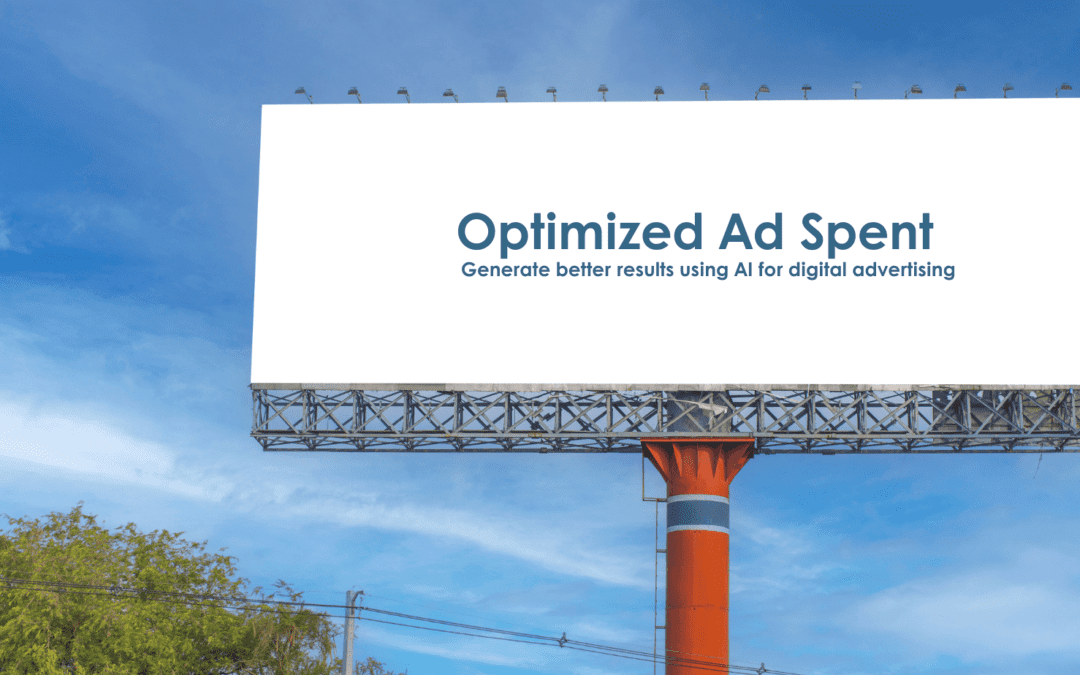 Optimized Ad Spent
Generate better results using AI for digital advertising